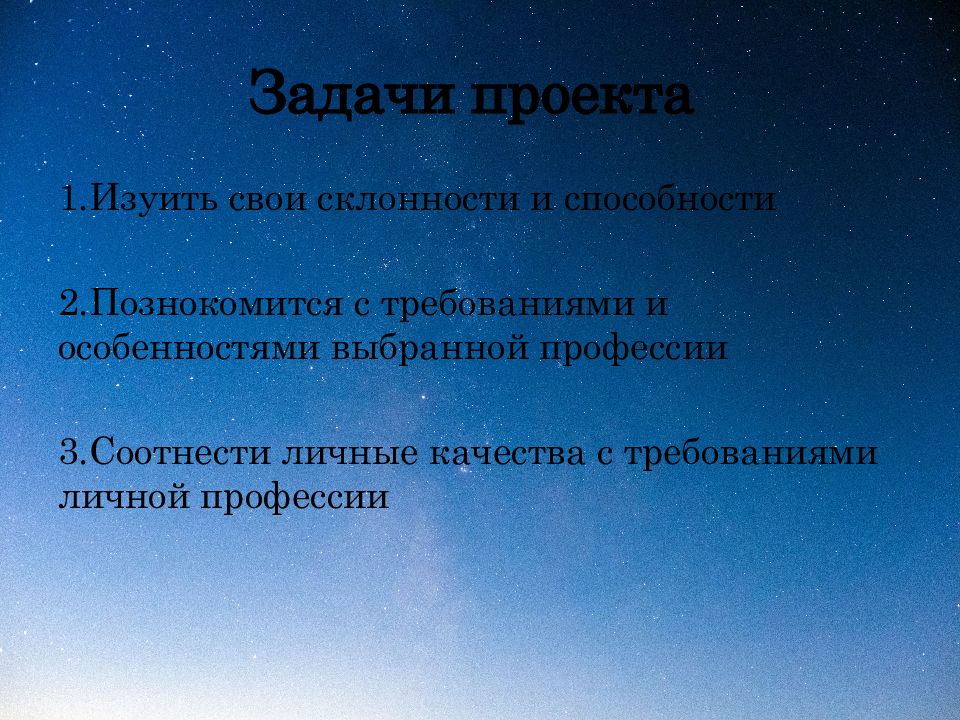 Задачи проекта

1.Изуить свои склонности и способности

2.Познокомится с требованиями и особенностями выбранной профессии

3.Соотнести личные качества с требованиями личной профессии